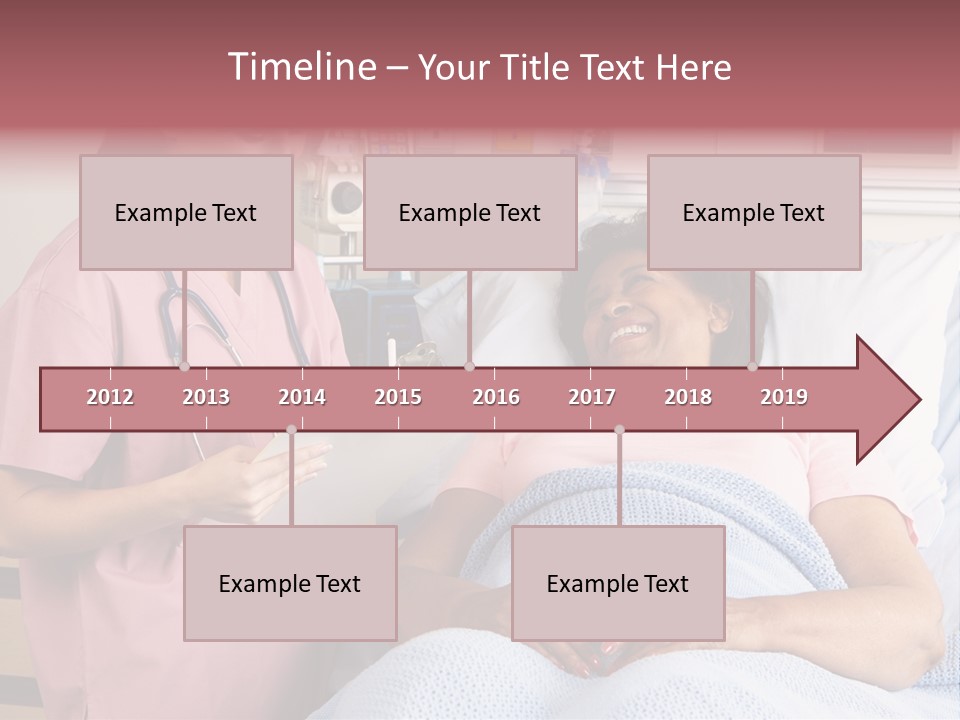 Timeline – Your Title Text Here

Example Text

Example Text

Example Text

2012 2013 2014 2015 2016 2017 2018 2019

Example Text

Example Text